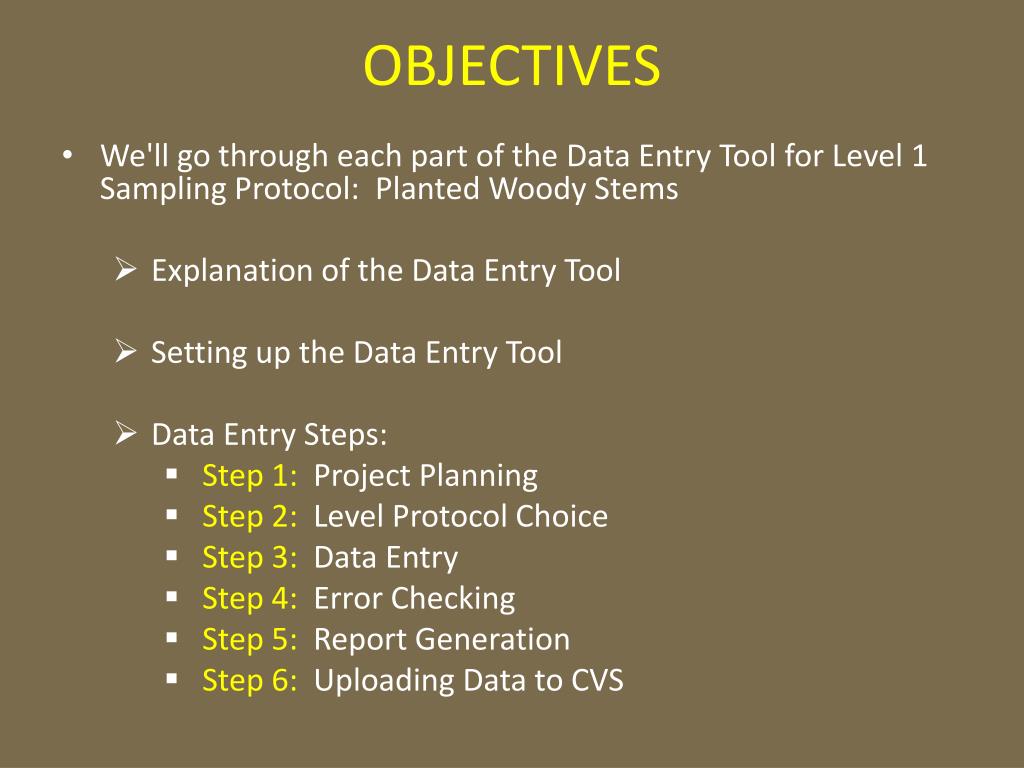 OBJECTIVES

• We'll go through each part of the Data Entry Tool for Level 1 Sampling Protocol: Planted Woody Stems

➢ Explanation of the Data Entry Tool

➢ Setting up the Data Entry Tool

➢ Data Entry Steps:
▪ Step 1: Project Planning
▪ Step 2: Level Protocol Choice
▪ Step 3: Data Entry
▪ Step 4: Error Checking
▪ Step 5: Report Generation
▪ Step 6: Uploading Data to CVS